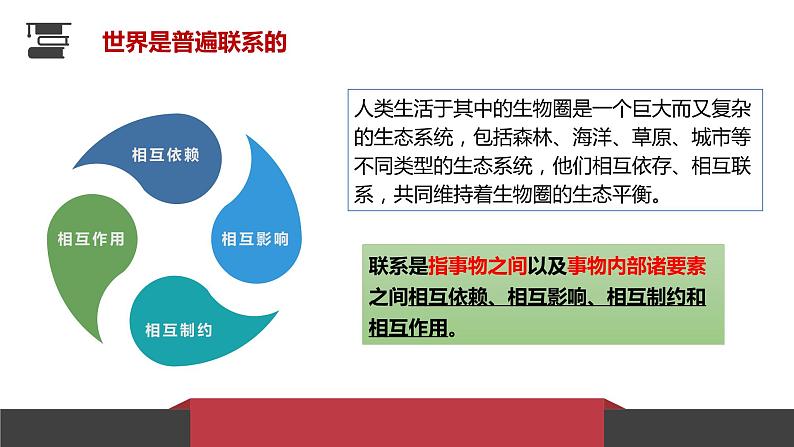 世界是普遍联系的

相互依赖

相互影响

相互制约

相互作用

人类生活于其中的生物圈是一个巨大而又复杂的生态系统，包括森林、海洋、草原、城市等不同类型的生态系统，他们相互依存、相互联系，共同维持着生物圈的生态平衡。

联系是指事物之间以及事物内部诸要素之间相互依赖、相互影响、相互制约和相互作用。